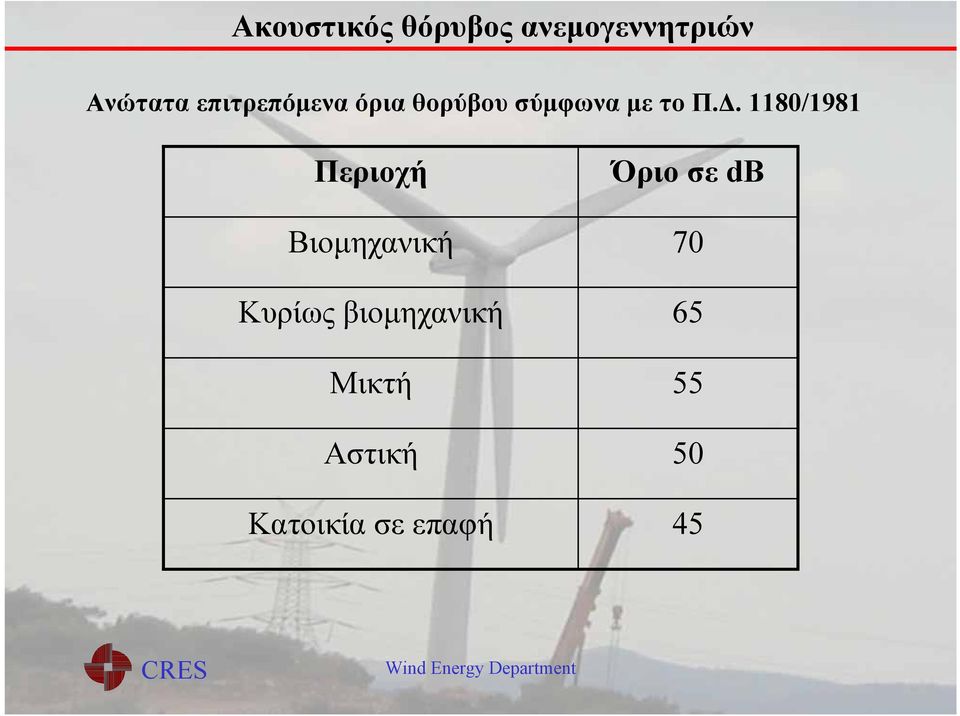 Ακουστικός θόρυβος ανεμογεννητριών

Ανώτατα επιτρεπόμενα όρια θορύβου σύμφωνα με το Π.Δ. 1180/1981

| Περιοχή | Όριο σε dB |
|---|---|
| Βιομηχανική | 70 |
| Κυρίως βιομηχανική | 65 |
| Μικτή | 55 |
| Αστική | 50 |
| Κατοικία σε επαφή | 45 |

CRES

Wind Energy Department